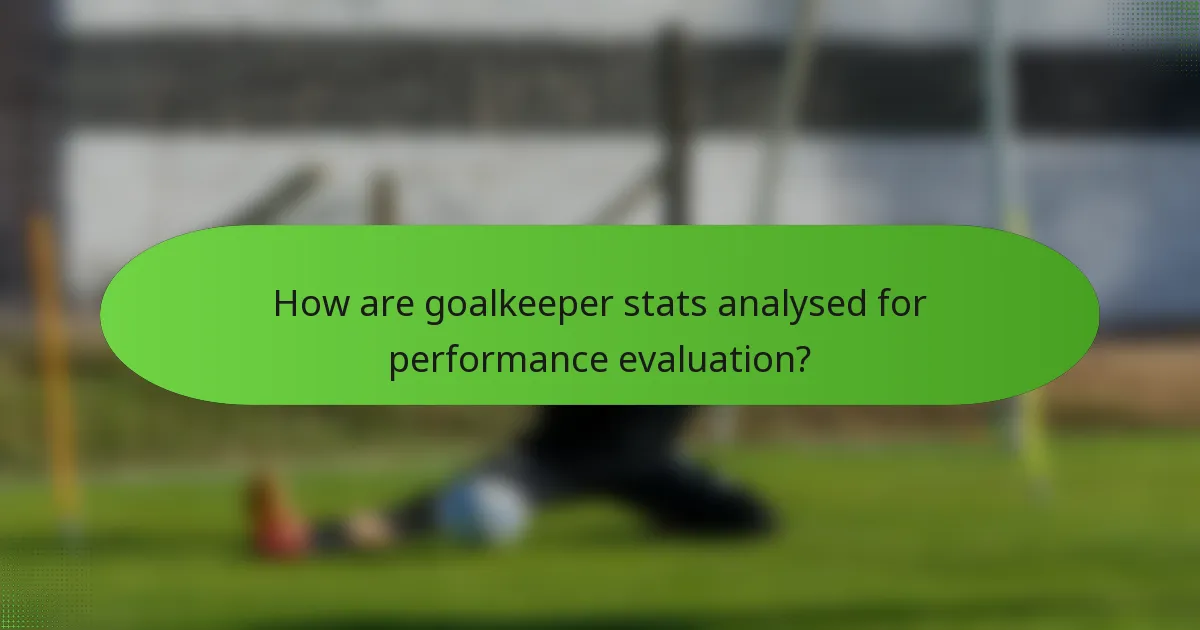 How are goalkeeper stats analysed for performance evaluation?